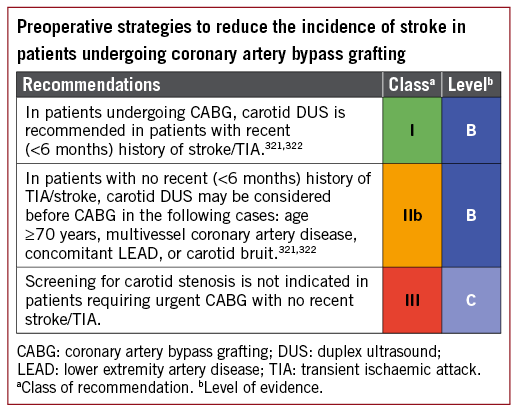 Preoperative strategies to reduce the incidence of stroke in patients undergoing coronary artery bypass grafting

| Recommendations | Class$^a$ | Level$^b$ |
|---|---|---|
| In patients undergoing CABG, carotid DUS is recommended in patients with recent (<6 months) history of stroke/TIA.$^{321,322}$ | I | B |
| In patients with no recent (<6 months) history of TIA/stroke, carotid DUS may be considered before CABG in the following cases: age ≥70 years, multivessel coronary artery disease, concomitant LEAD, or carotid bruit.$^{321,322}$ | IIb | B |
| Screening for carotid stenosis is not indicated in patients requiring urgent CABG with no recent stroke/TIA. | III | C |

CABG: coronary artery bypass grafting; DUS: duplex ultrasound; LEAD: lower extremity artery disease; TIA: transient ischaemic attack.
$^a$Class of recommendation. $^b$Level of evidence.